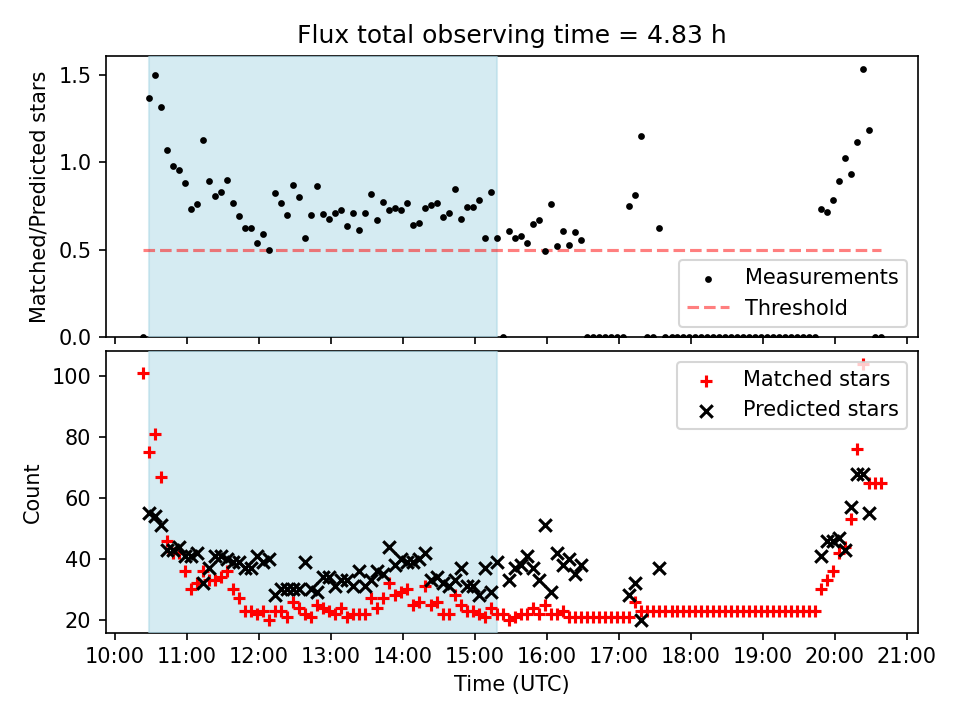 Flux total observing time = 4.83 h

Matched/Predicted stars

1.5
1.0
0.5
0.0

Measurements
Threshold

Count

100
80
60
40
20

Matched stars
Predicted stars

10:00 11:00 12:00 13:00 14:00 15:00 16:00 17:00 18:00 19:00 20:00 21:00

Time (UTC)